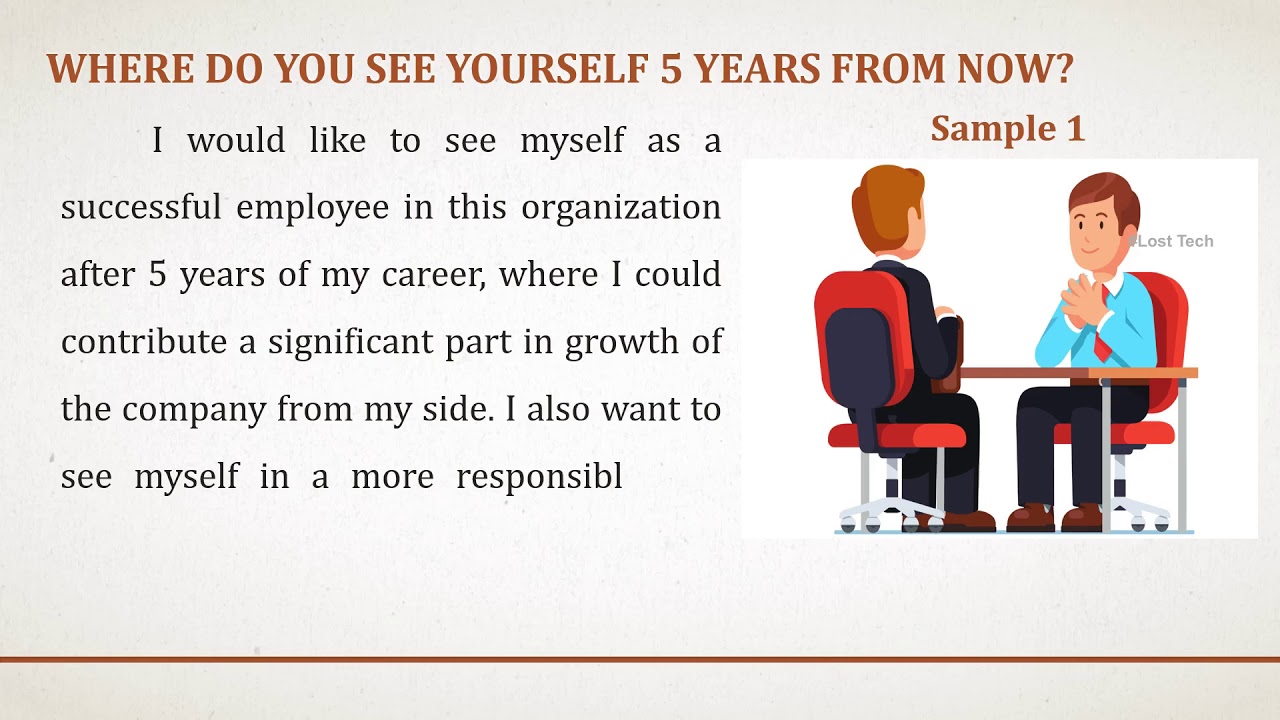 WHERE DO YOU SEE YOURSELF 5 YEARS FROM NOW?

Sample 1

I would like to see myself as a successful employee in this organization after 5 years of my career, where I could contribute a significant part in growth of the company from my side. I also want to see myself in a more responsibl

Lost Tech